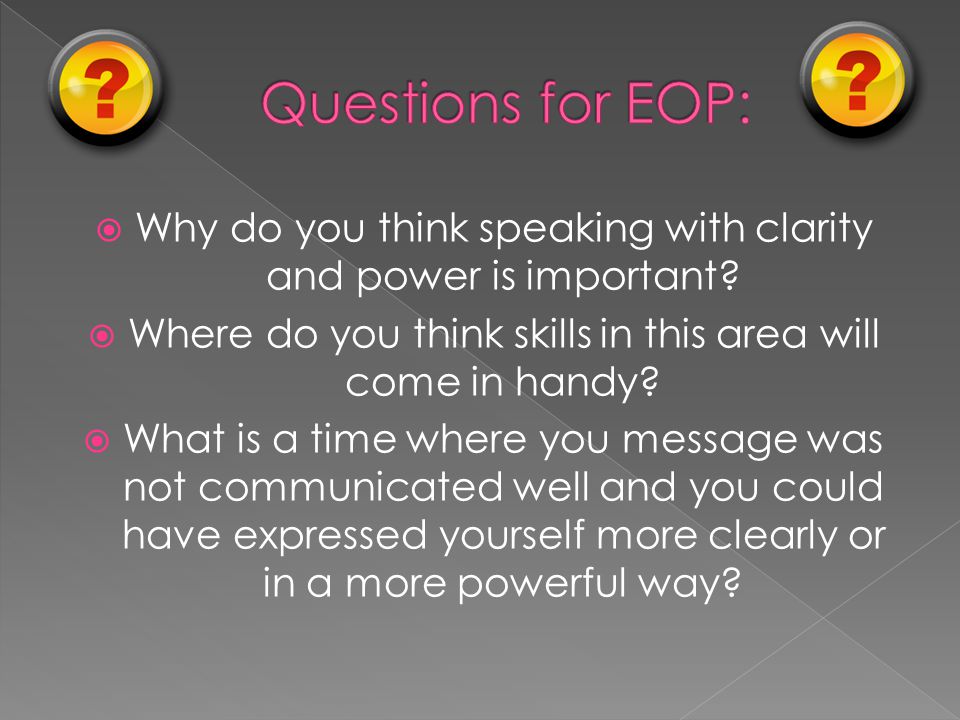 ?

Questions for EOP:

?

Why do you think speaking with clarity and power is important?

Where do you think skills in this area will come in handy?

What is a time where you message was not communicated well and you could have expressed yourself more clearly or in a more powerful way?